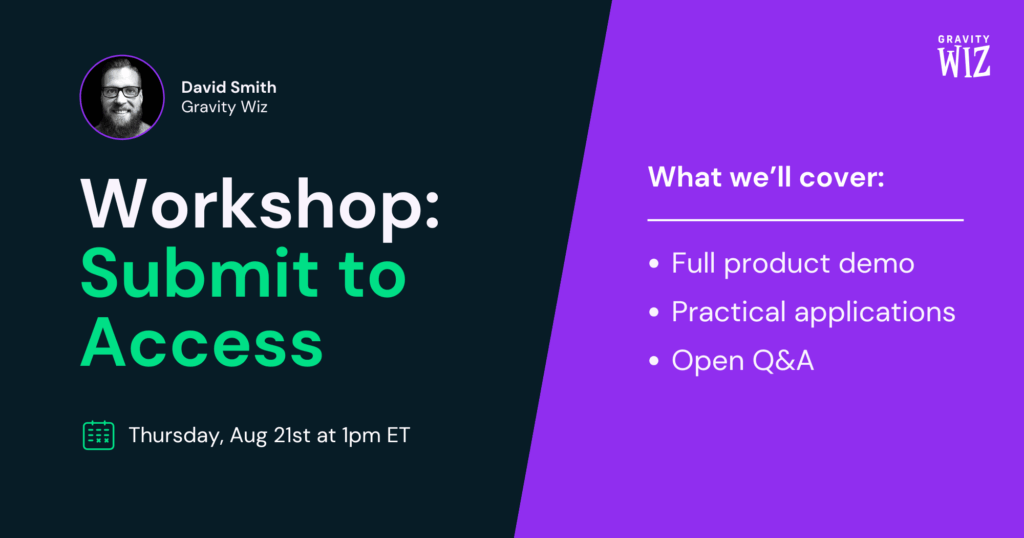 David Smith
Gravity Wiz

Workshop:
Submit to Access

Thursday, Aug 21st at 1pm ET

GRAVITY
WIZ

What we'll cover:

• Full product demo
• Practical applications
• Open Q&A